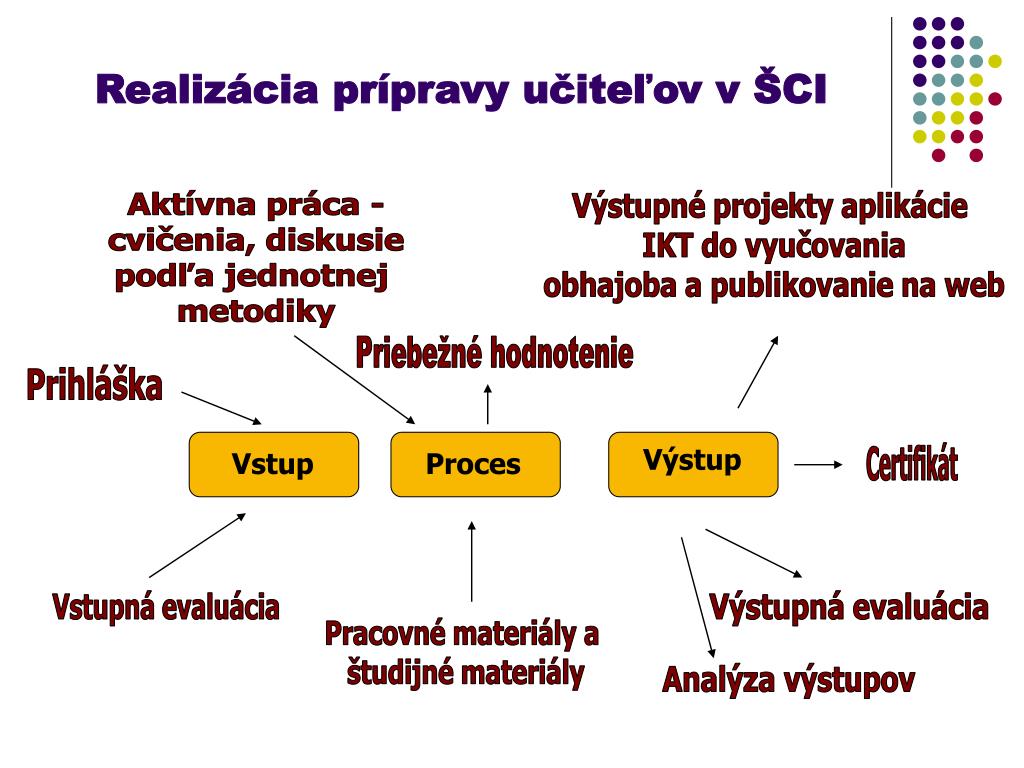 Realizácia prípravy učiteľov v ŠCI

Aktívna práca - cvičenia, diskusie podľa jednotnej metodiky

Výstupné projekty aplikácie IKT do vyučovania obhajoba a publikovanie na web

Priebežné hodnotenie

Prihláška

Vstup

Proces

Výstup

Certifikát

Vstupná evaluácia

Pracovné materiály a študijné materiály

Výstupná evaluácia

Analýza výstupov